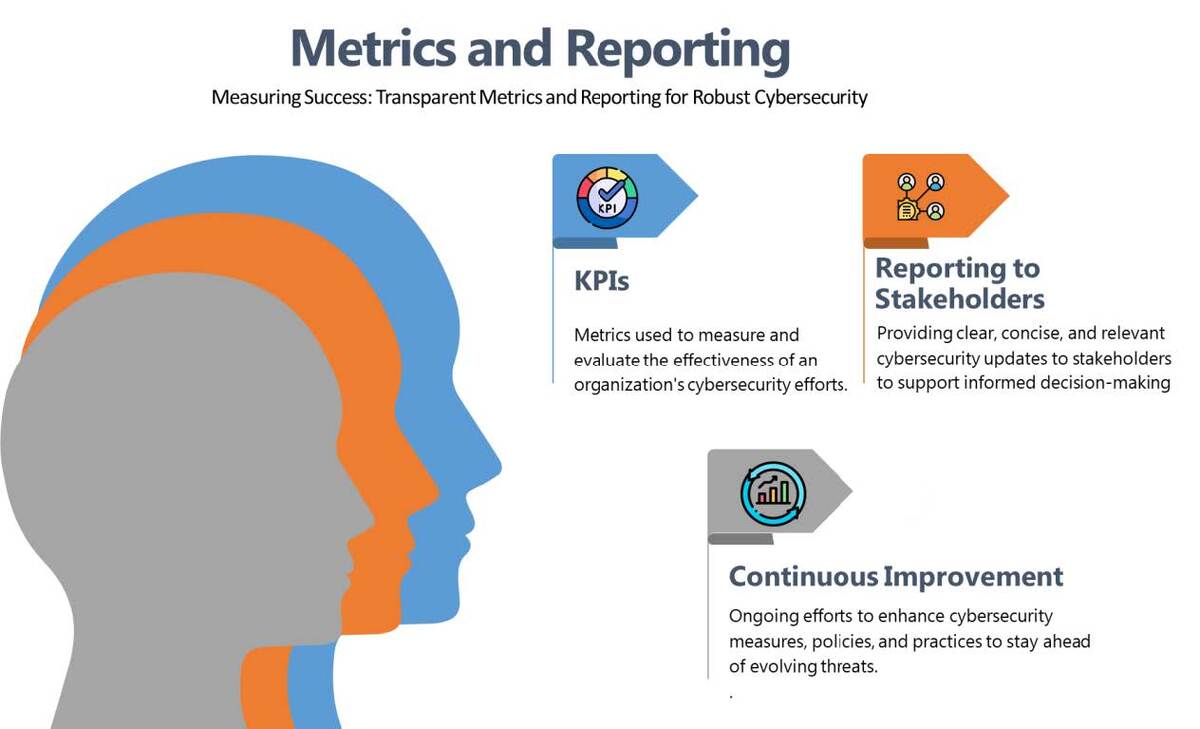 Metrics and Reporting

Measuring Success: Transparent Metrics and Reporting for Robust Cybersecurity

KPI

KPIs

Metrics used to measure and evaluate the effectiveness of an organization's cybersecurity efforts.

Reporting to Stakeholders

Providing clear, concise, and relevant cybersecurity updates to stakeholders to support informed decision-making

Continuous Improvement

Ongoing efforts to enhance cybersecurity measures, policies, and practices to stay ahead of evolving threats.

.